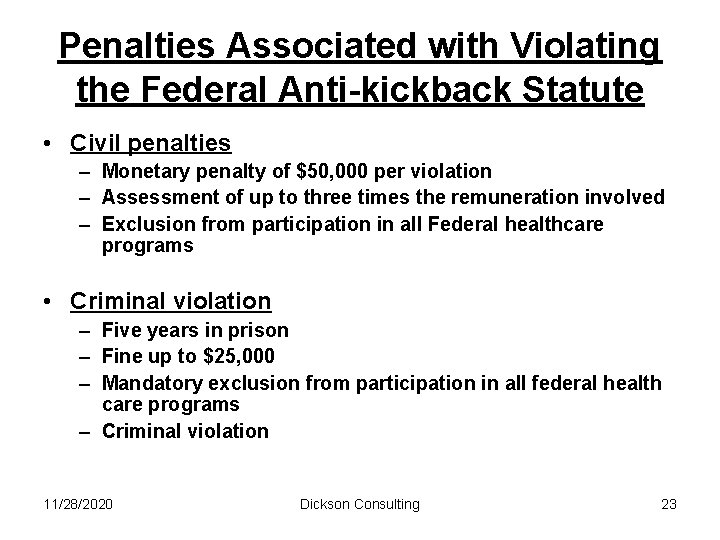 Penalties Associated with Violating the Federal Anti-kickback Statute

• Civil penalties
– Monetary penalty of \$50,000 per violation
– Assessment of up to three times the remuneration involved
– Exclusion from participation in all Federal healthcare programs

• Criminal violation
– Five years in prison
– Fine up to \$25,000
– Mandatory exclusion from participation in all federal health care programs
– Criminal violation

11/28/2020 Dickson Consulting 23